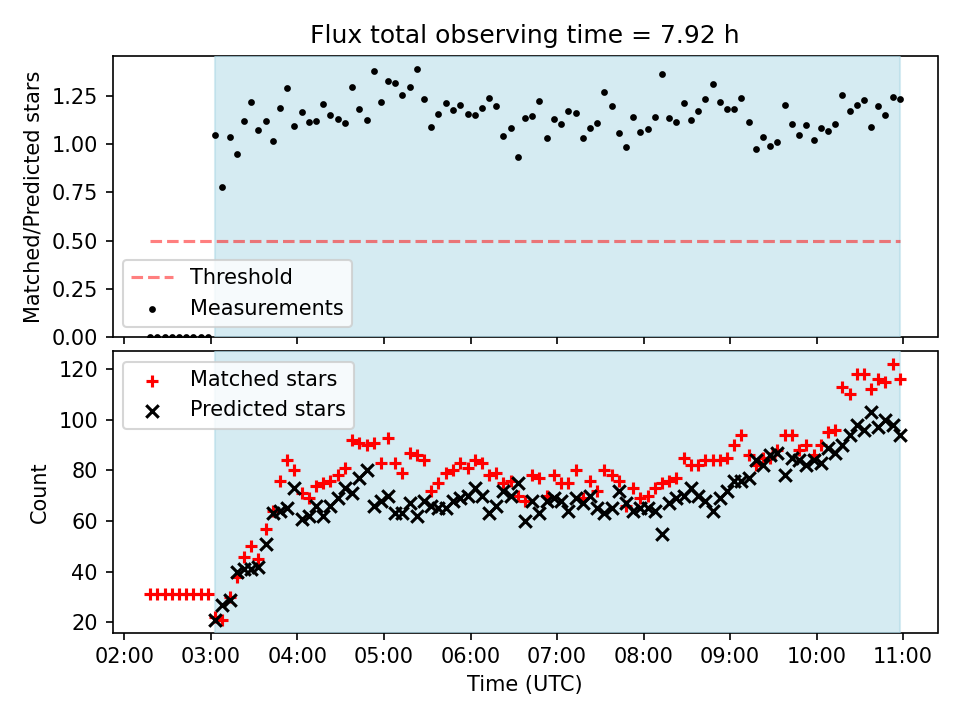 Flux total observing time = 7.92 h

Matched/Predicted stars

1.25
1.00
0.75
0.50
0.25
0.00

Threshold
Measurements

Count

120
100
80
60
40
20

Matched stars
Predicted stars

02:00 03:00 04:00 05:00 06:00 07:00 08:00 09:00 10:00 11:00

Time (UTC)